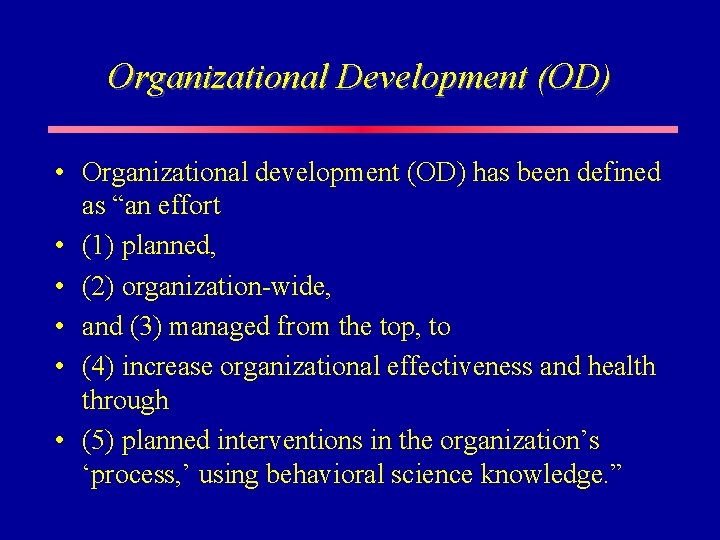 Organizational Development (OD)

• Organizational development (OD) has been defined as “an effort
• (1) planned,
• (2) organization-wide,
• and (3) managed from the top, to
• (4) increase organizational effectiveness and health through
• (5) planned interventions in the organization’s ‘process,’ using behavioral science knowledge.”